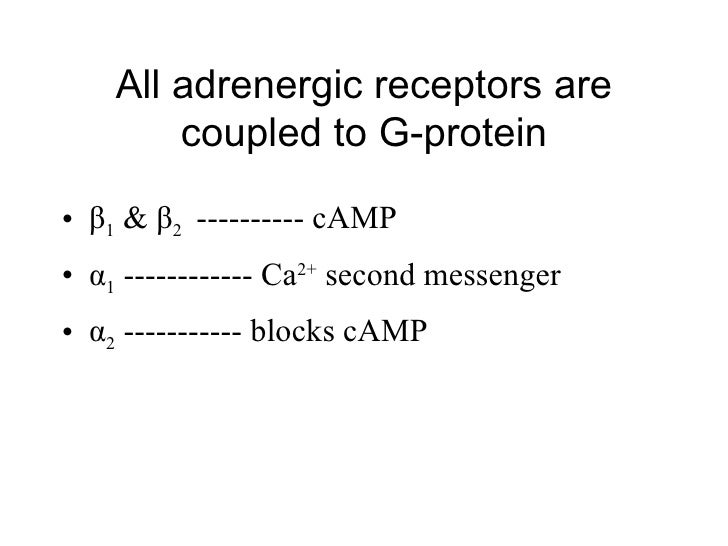 All adrenergic receptors are coupled to G-protein

• $\beta_1$ & $\beta_2$ ---------- cAMP
• $\alpha_1$ ------------ $Ca^{2+}$ second messenger
• $\alpha_2$ ----------- blocks cAMP